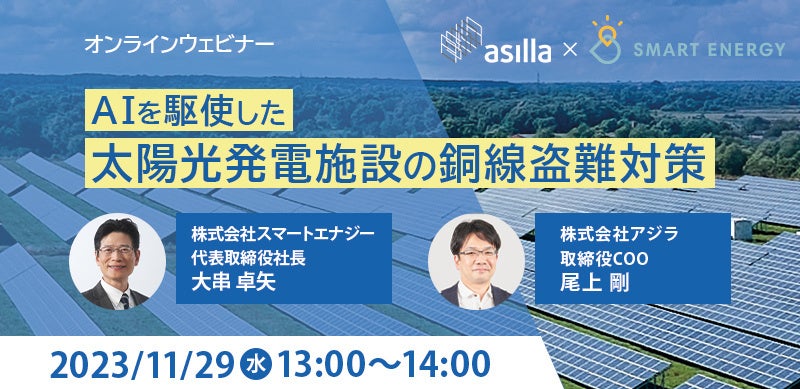 オンラインウェビナー

asilla × SMART ENERGY

AIを駆使した
太陽光発電施設の銅線盗難対策

株式会社スマートエナジー
代表取締役社長
大串 卓矢

株式会社アジラ
取締役COO
尾上 剛

2023/11/29 水 13:00～14:00